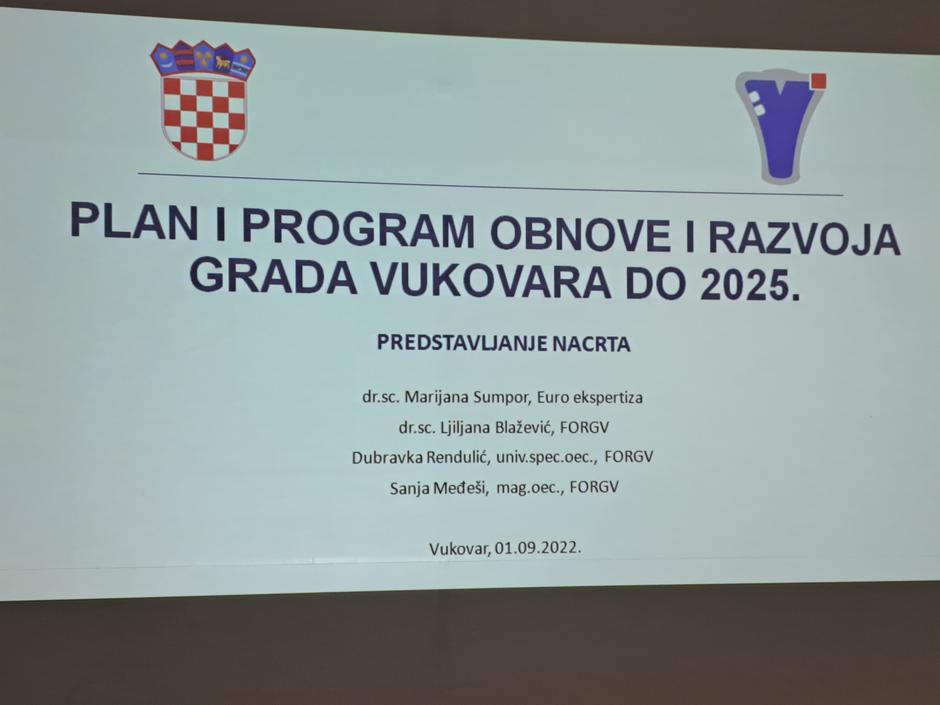 PLAN I PROGRAM OBNOVE I RAZVOJA GRADA VUKOVARA DO 2025.

PREDSTAVLJANJE NACRTA

dr.sc. Marijana Sumpor, Euro ekspertiza
dr.sc. Ljiljana Blažević, FORGV
Dubravka Rendulić, univ.spec.oec., FORGV
Sanja Međeši, mag.oec., FORGV

Vukovar, 01.09.2022.